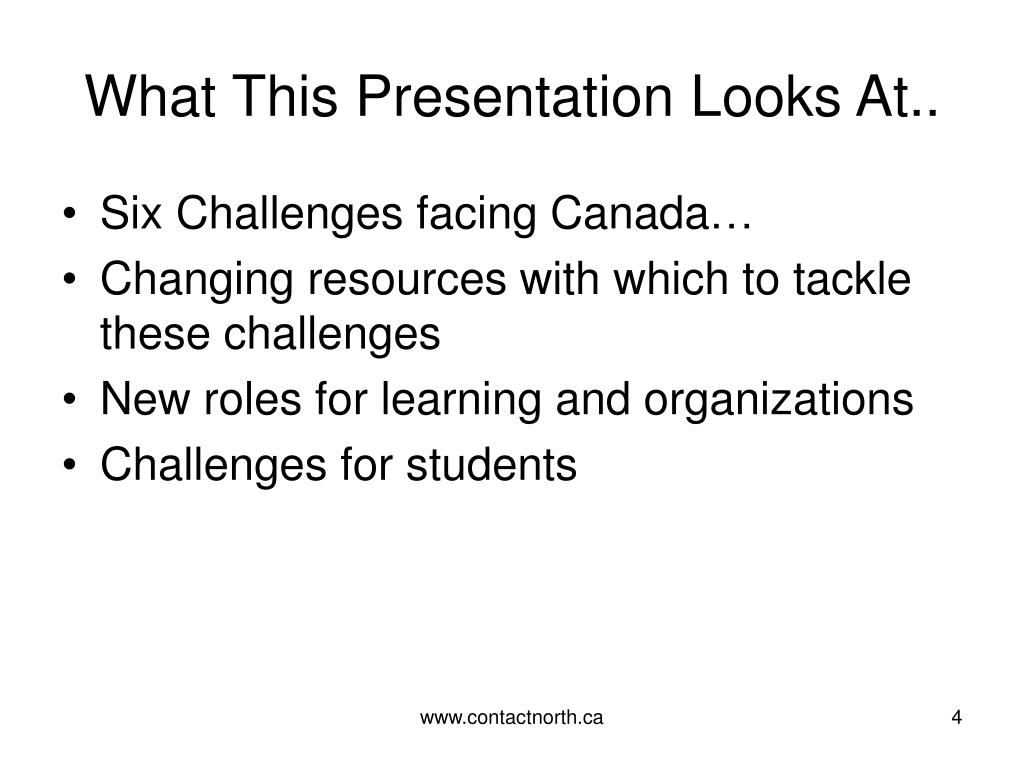 What This Presentation Looks At..

• Six Challenges facing Canada…
• Changing resources with which to tackle these challenges
• New roles for learning and organizations
• Challenges for students

www.contactnorth.ca

4